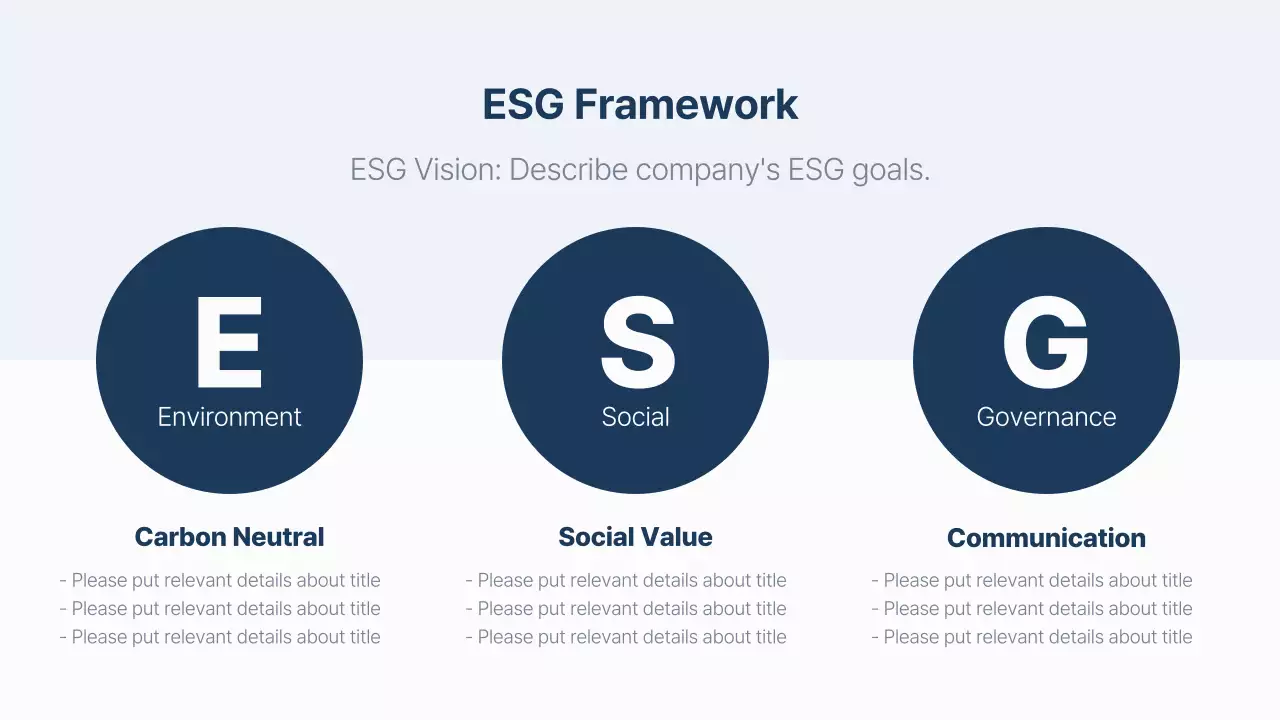 ESG Framework

ESG Vision: Describe company's ESG goals.

E
Environment

Carbon Neutral

- Please put relevant details about title
- Please put relevant details about title
- Please put relevant details about title

S
Social

Social Value

- Please put relevant details about title
- Please put relevant details about title
- Please put relevant details about title

G
Governance

Communication

- Please put relevant details about title
- Please put relevant details about title
- Please put relevant details about title